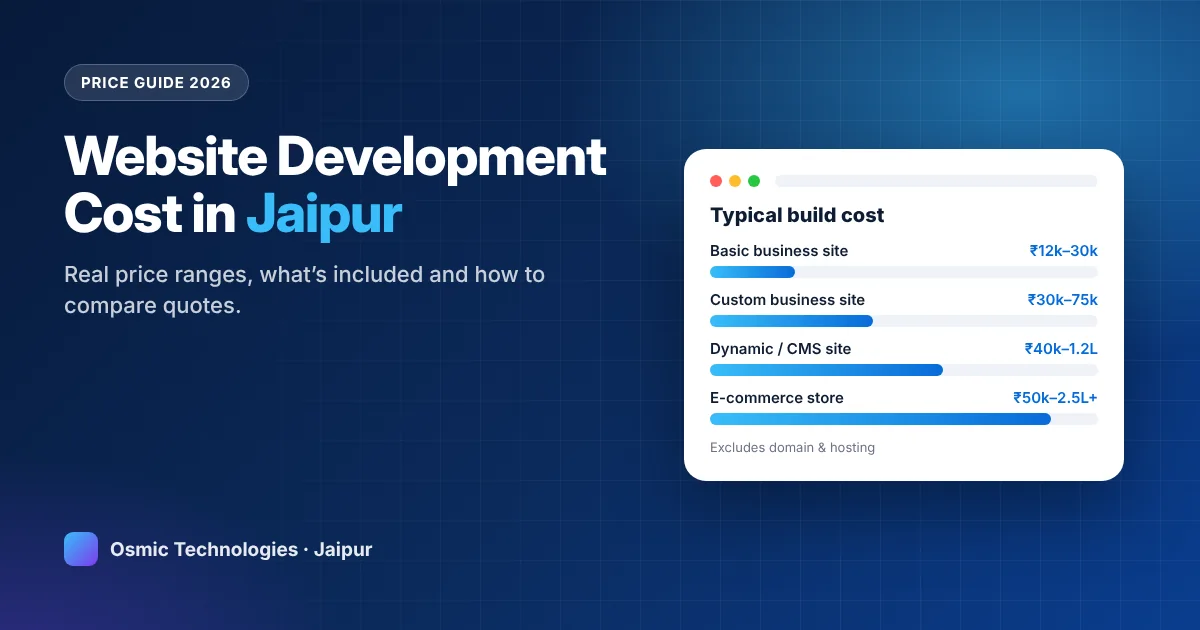 PRICE GUIDE 2026

Website Development Cost in Jaipur

Real price ranges, what's included and how to compare quotes.

Typical build cost

Basic business site
₹12k–30k

Custom business site
₹30k–75k

Dynamic / CMS site
₹40k–1.2L

E-commerce store
₹50k–2.5L+

Excludes domain & hosting

Osmic Technologies · Jaipur